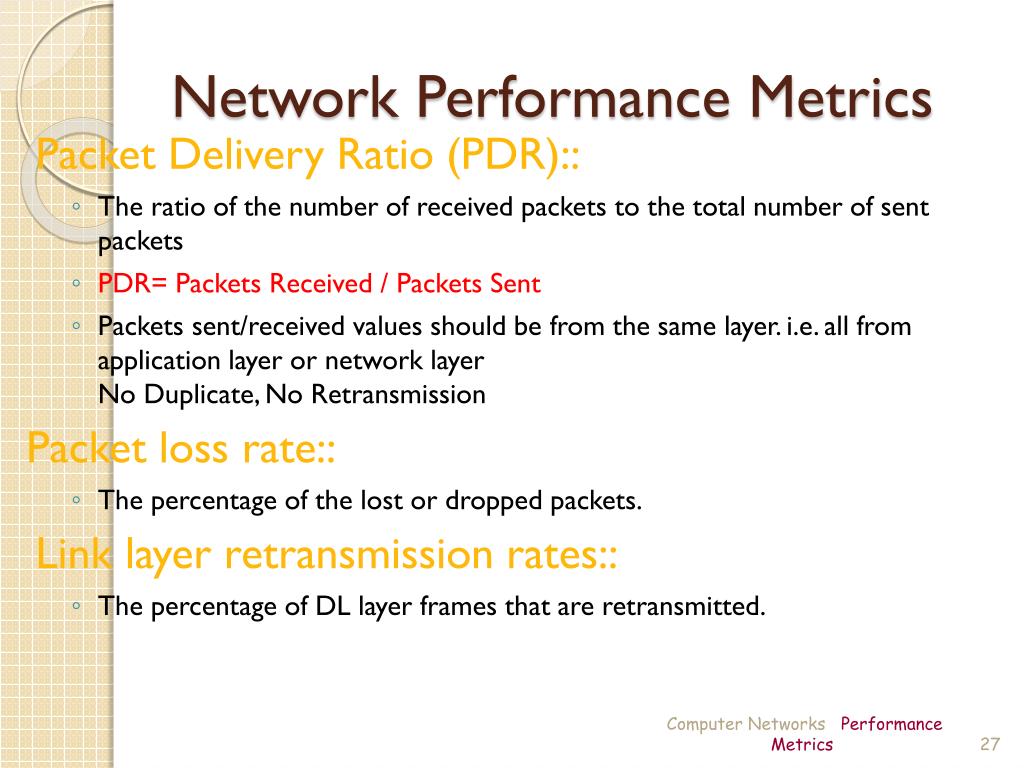 Network Performance Metrics

Packet Delivery Ratio (PDR)::

◦ The ratio of the number of received packets to the total number of sent packets

◦ PDR= Packets Received / Packets Sent

◦ Packets sent/received values should be from the same layer. i.e. all from application layer or network layer
No Duplicate, No Retransmission

Packet loss rate::

◦ The percentage of the lost or dropped packets.

Link layer retransmission rates::

◦ The percentage of DL layer frames that are retransmitted.

Computer Networks Performance Metrics

27